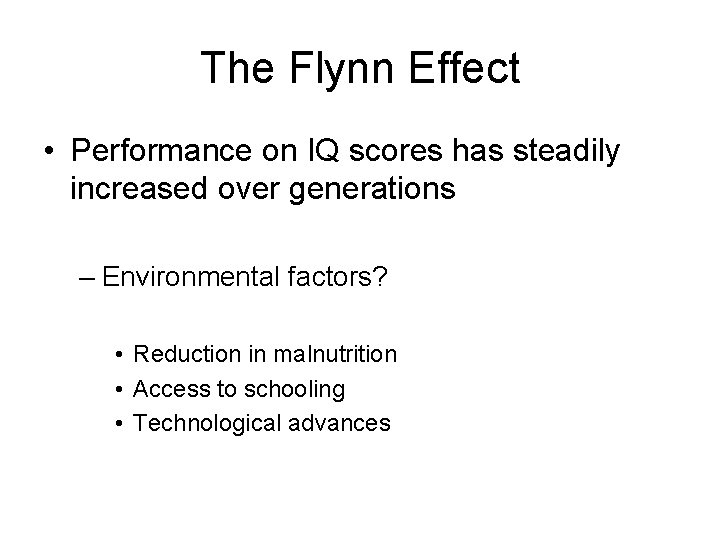 The Flynn Effect

• Performance on IQ scores has steadily increased over generations

– Environmental factors?

• Reduction in malnutrition
• Access to schooling
• Technological advances